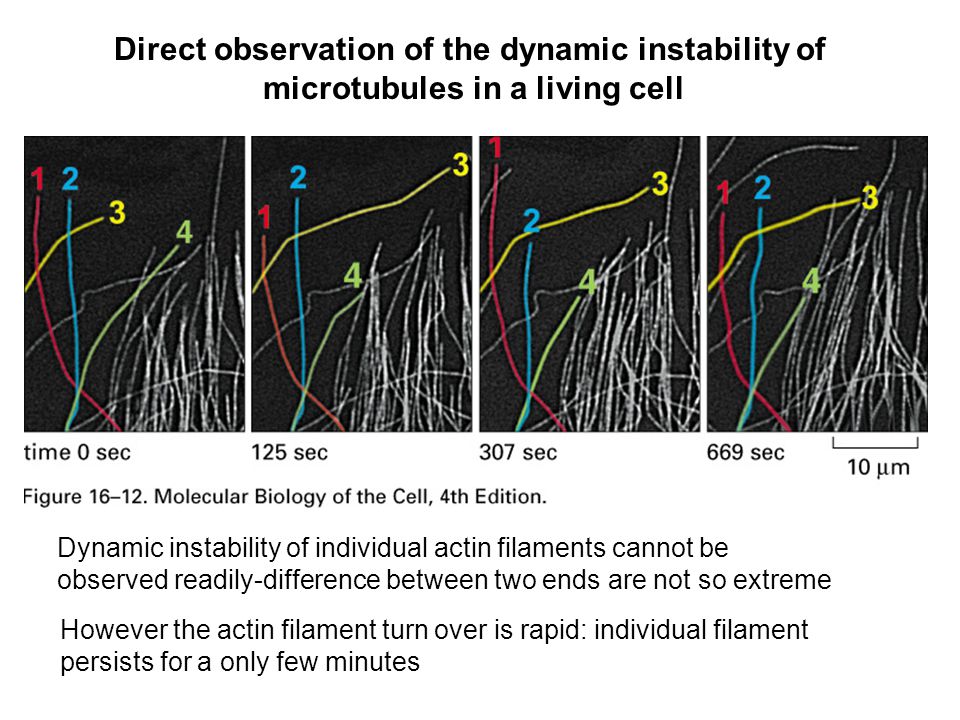 Direct observation of the dynamic instability of microtubules in a living cell

1 2 3 4

1 2 3 4

1 2 3 4

1 2 3 4

time 0 sec

125 sec

307 sec

669 sec

10 μm

Figure 16–12. Molecular Biology of the Cell, 4th Edition.

Dynamic instability of individual actin filaments cannot be observed readily-difference between two ends are not so extreme

However the actin filament turn over is rapid: individual filament persists for a only few minutes